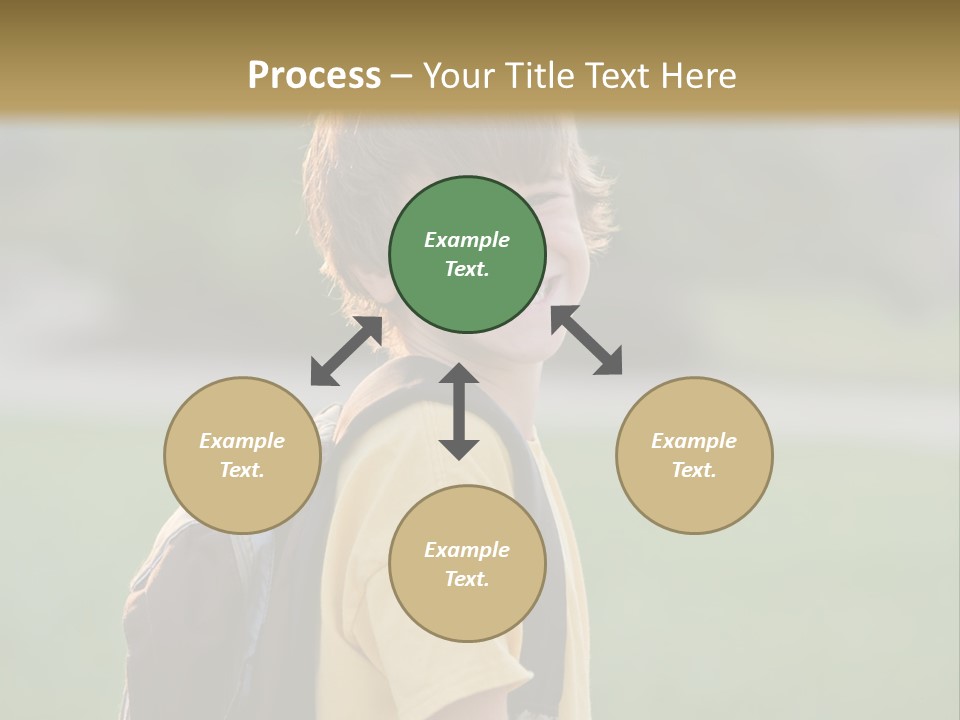 Process – Your Title Text Here

Example Text.

Example Text.

Example Text.

Example Text.